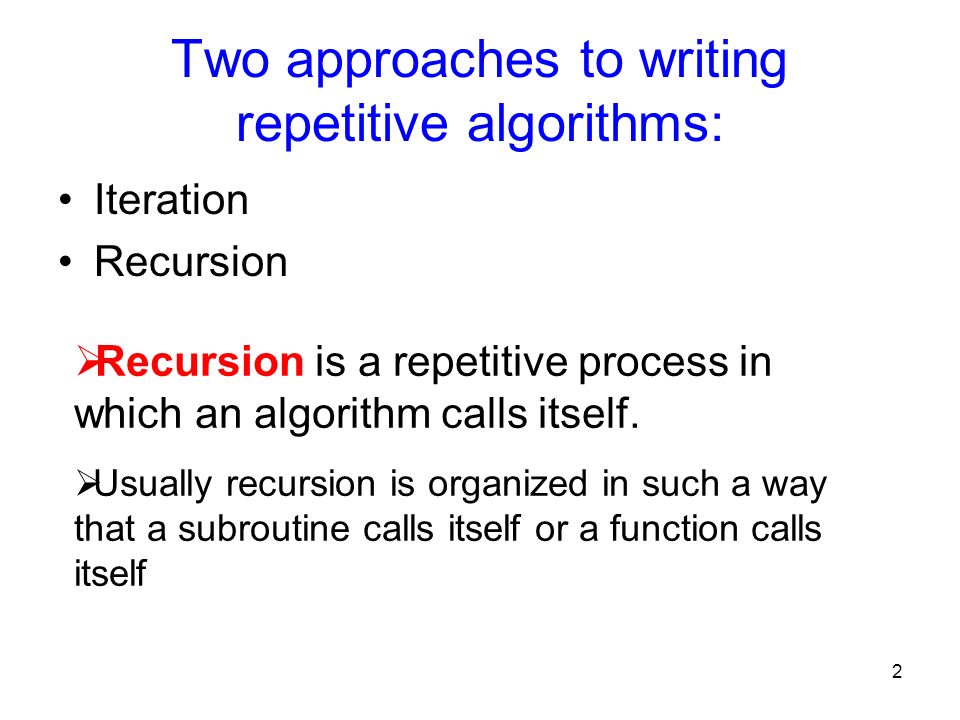 Two approaches to writing repetitive algorithms:

• Iteration
• Recursion

➢Recursion is a repetitive process in which an algorithm calls itself.

➢Usually recursion is organized in such a way that a subroutine calls itself or a function calls itself

2